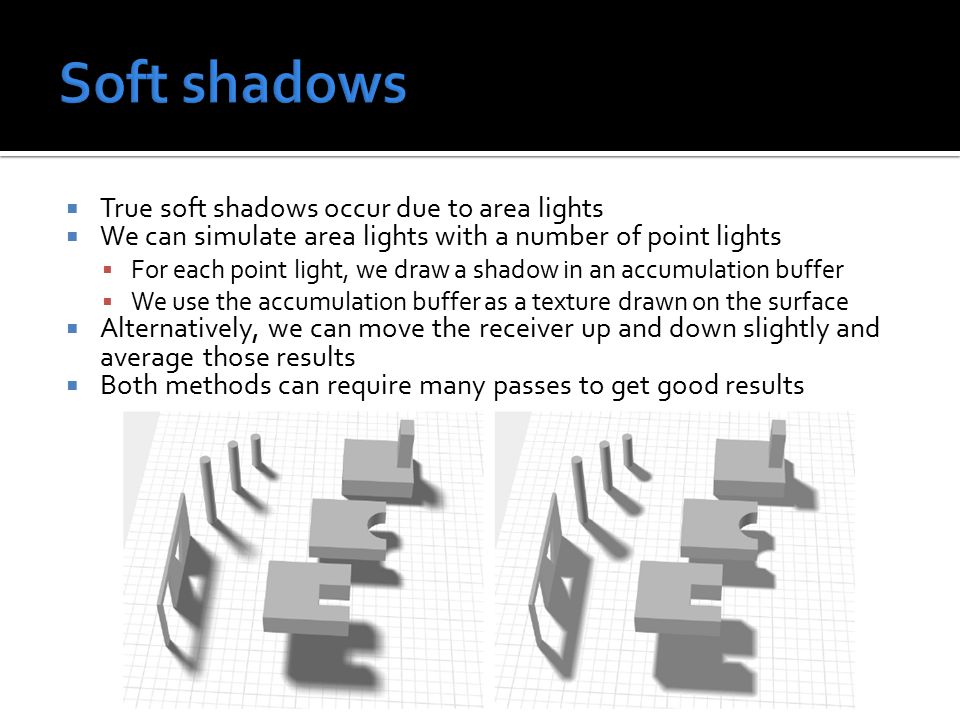 Soft shadows

- True soft shadows occur due to area lights
- We can simulate area lights with a number of point lights
  - For each point light, we draw a shadow in an accumulation buffer
  - We use the accumulation buffer as a texture drawn on the surface
- Alternatively, we can move the receiver up and down slightly and average those results
- Both methods can require many passes to get good results